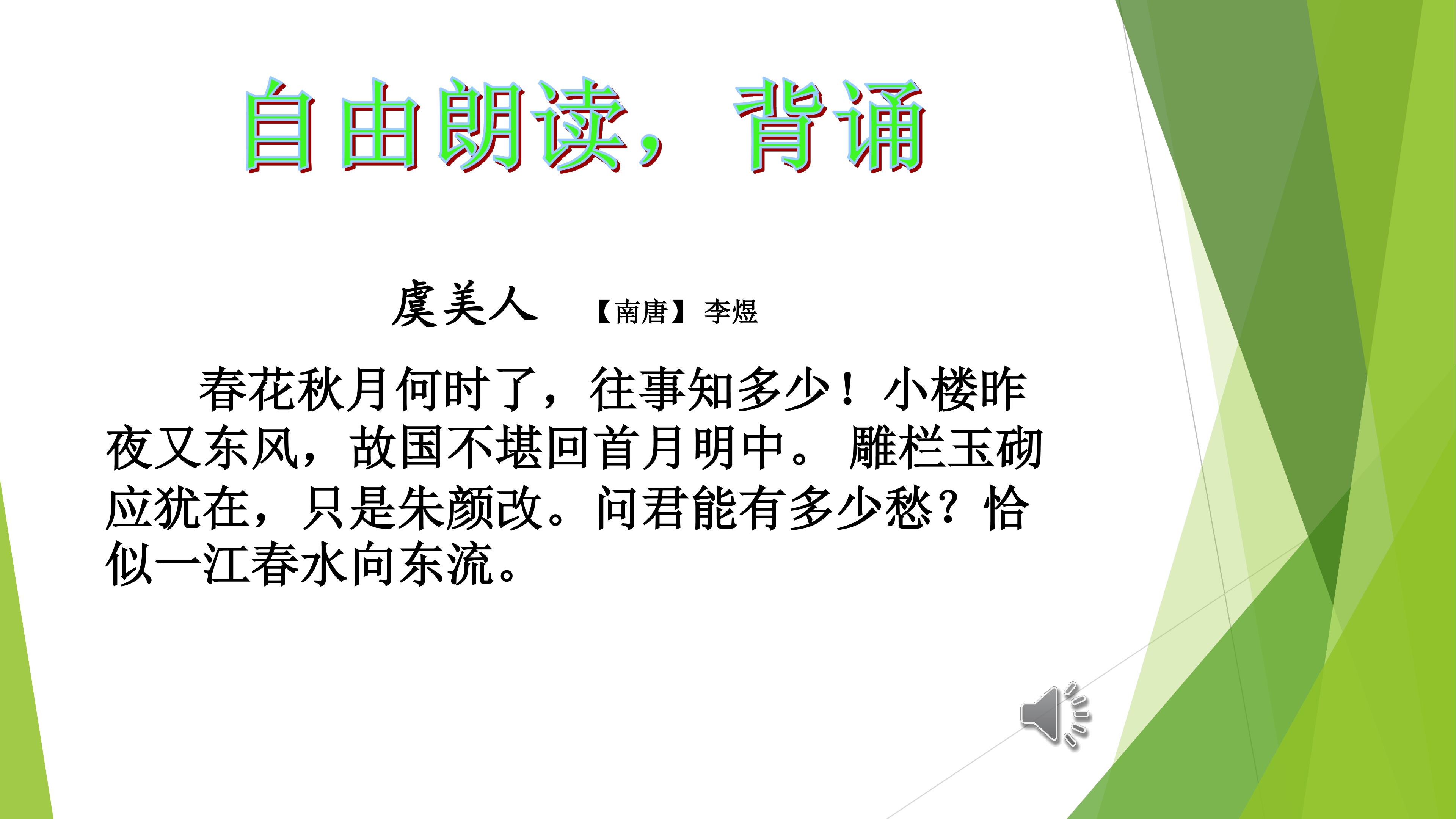 自由朗读，背诵

虞美人 【南唐】李煜

春花秋月何时了，往事知多少！小楼昨夜又东风，故国不堪回首月明中。雕栏玉砌应犹在，只是朱颜改。问君能有多少愁？恰似一江春水向东流。